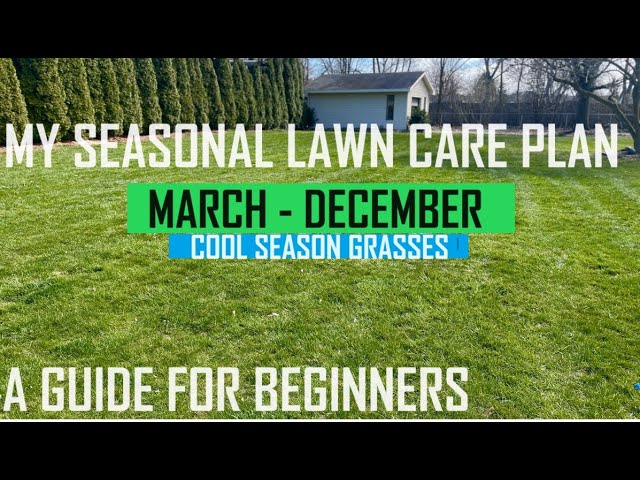 MY SEASONAL LAWN CARE PLAN

MARCH - DECEMBER

COOL SEASON GRASSES

A GUIDE FOR BEGINNERS